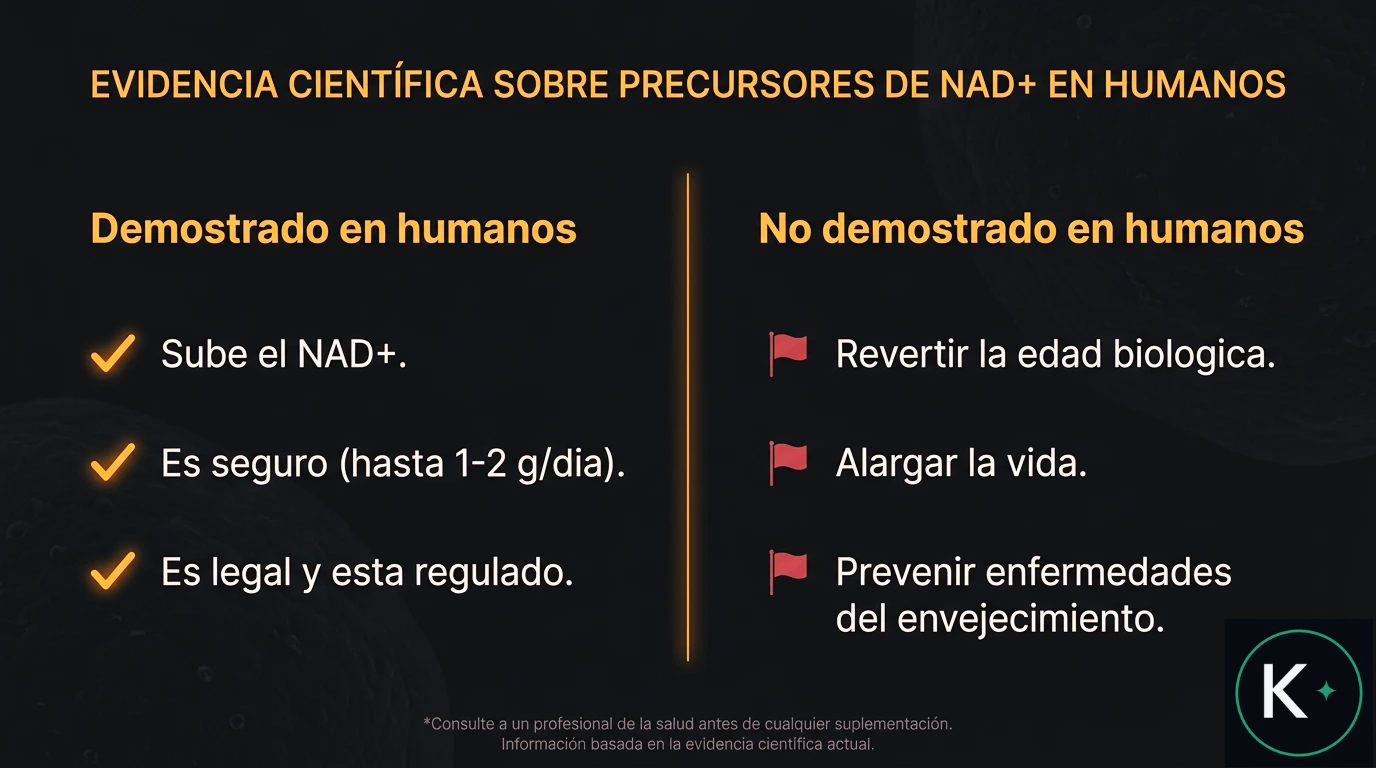 EVIDENCIA CIENTÍFICA SOBRE PRECURSORES DE NAD+ EN HUMANOS

Demostrado en humanos

Sube el NAD+.

Es seguro (hasta 1-2 g/dia).

Es legal y esta regulado.

No demostrado en humanos

Revertir la edad biologica.

Alargar la vida.

Prevenir enfermedades del envejecimiento.

*Consulte a un profesional de la salud antes de cualquier suplementación.
Información basada en la evidencia científica actual.

K